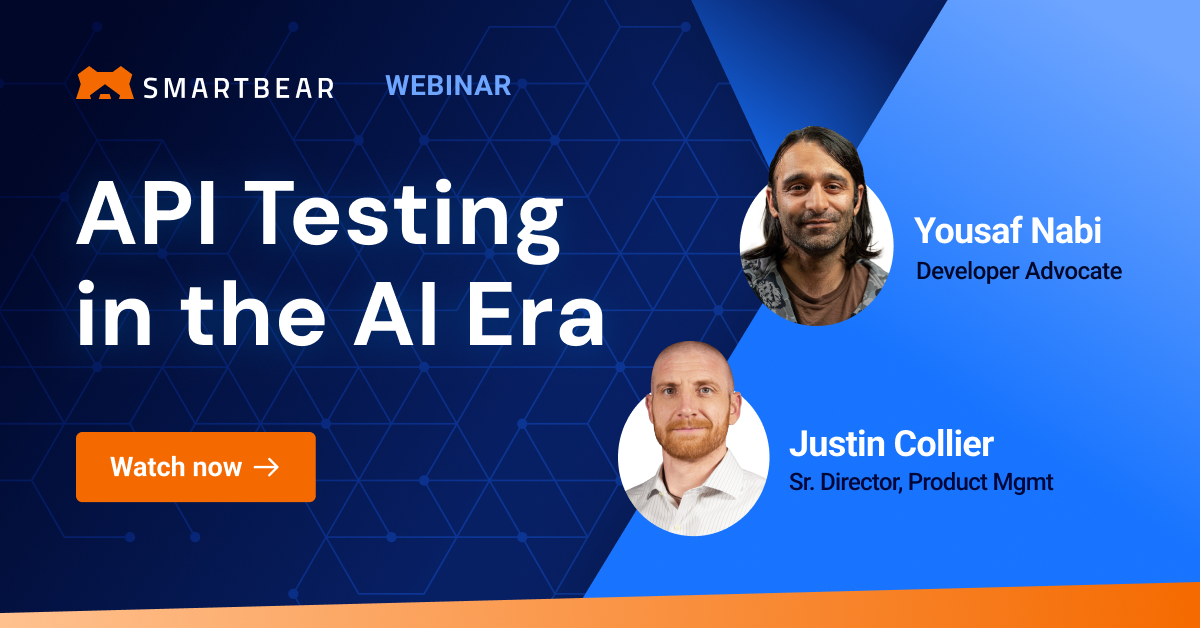 SMARTBEAR WEBINAR

API Testing in the AI Era

Watch now →

Yousaf Nabi
Developer Advocate

Justin Collier
Sr. Director, Product Mgmt